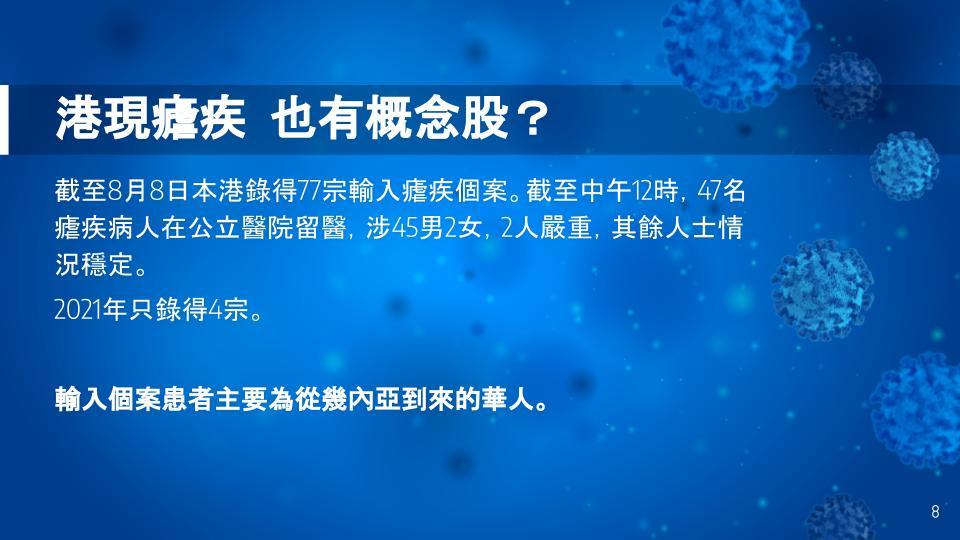 港現瘧疾　也有概念股？

截至8月8日本港錄得77宗輸入瘧疾個案。截至中午12時，47名瘧疾病人在公立醫院留醫，涉45男2女，2人嚴重，其餘人士情況穩定。

2021年只錄得4宗。

輸入個案患者主要為從幾內亞到來的華人。

8